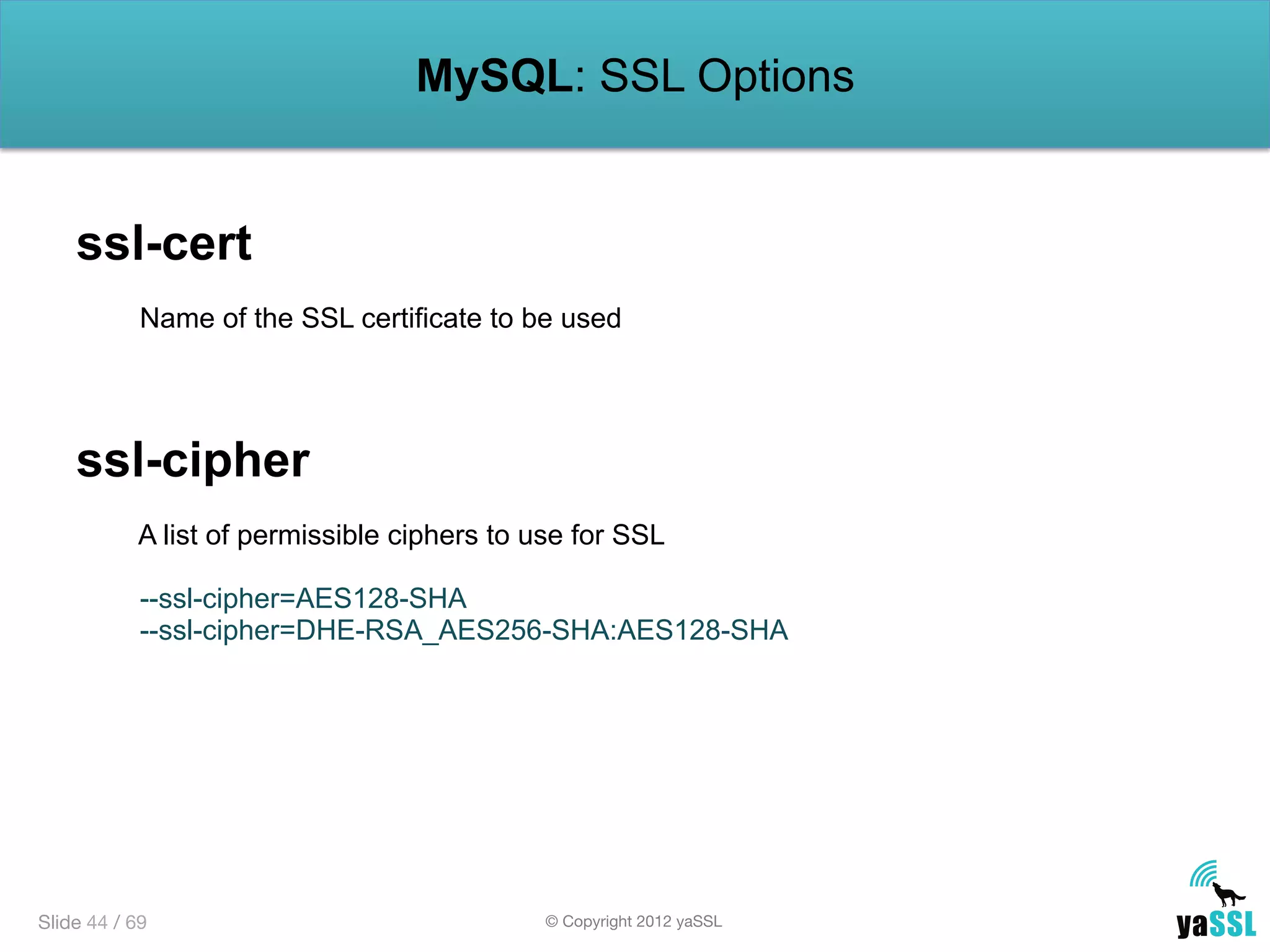 MySQL: SSL Options

ssl-cert

Name of the SSL certificate to be used

ssl-cipher

A list of permissible ciphers to use for SSL

--ssl-cipher=AES128-SHA
--ssl-cipher=DHE-RSA_AES256-SHA:AES128-SHA

Slide 44 / 69

© Copyright 2012 yaSSL

yaSSL